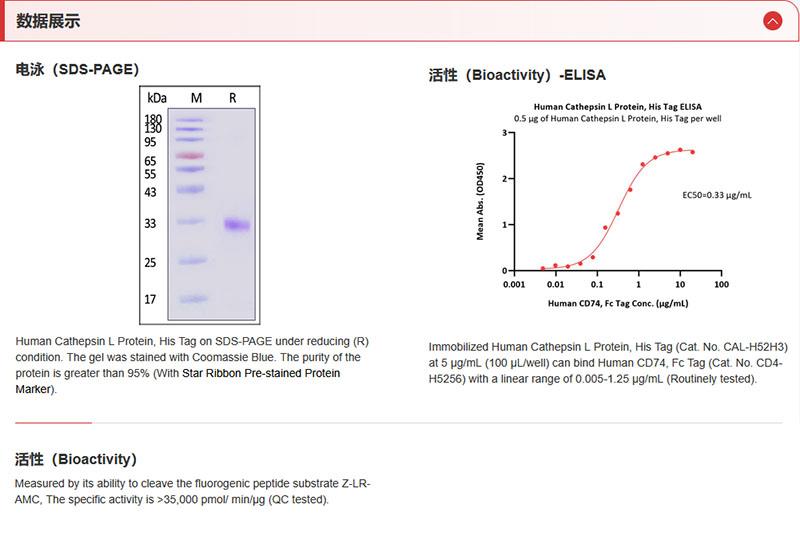 数据展示

电泳（SDS-PAGE）

kDa M R
180
130
95
65
55
43
33
25
17

Human Cathepsin L Protein, His Tag on SDS-PAGE under reducing (R) condition. The gel was stained with Coomassie Blue. The purity of the protein is greater than 95% (With Star Ribbon Pre-stained Protein Marker).

活性（Bioactivity）-ELISA

Human Cathepsin L Protein, His Tag ELISA
0.5 μg of Human Cathepsin L Protein, His Tag per well

Mean Abs. (OD450)
3
2
1
0
EC50=0.33 μg/mL
0.001 0.01 0.1 1 10 100
Human CD74, Fc Tag Conc. (μg/mL)

Immobilized Human Cathepsin L Protein, His Tag (Cat. No. CAL-H52H3) at 5 μg/mL (100 μL/well) can bind Human CD74, Fc Tag (Cat. No. CD4-H5256) with a linear range of 0.005-1.25 μg/mL (Routinely tested).

活性（Bioactivity）

Measured by its ability to cleave the fluorogenic peptide substrate Z-LR-AMC, The specific activity is >35,000 pmol/ min/μg (QC tested).